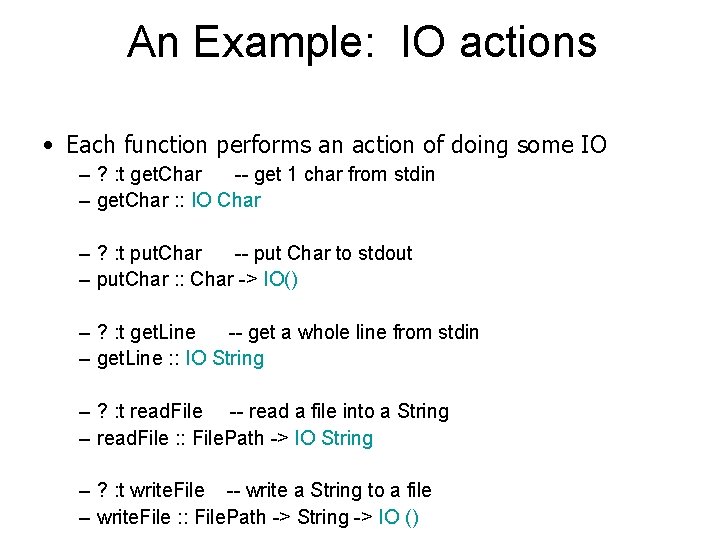 An Example: IO actions

• Each function performs an action of doing some IO
– ? :t getChar -- get 1 char from stdin
– getChar :: IO Char

– ? :t putChar -- put Char to stdout
– putChar :: Char -> IO()

– ? :t getLine -- get a whole line from stdin
– getLine :: IO String

– ? :t readFile -- read a file into a String
– readFile :: FilePath -> IO String

– ? :t writeFile -- write a String to a file
– writeFile :: FilePath -> String -> IO ()